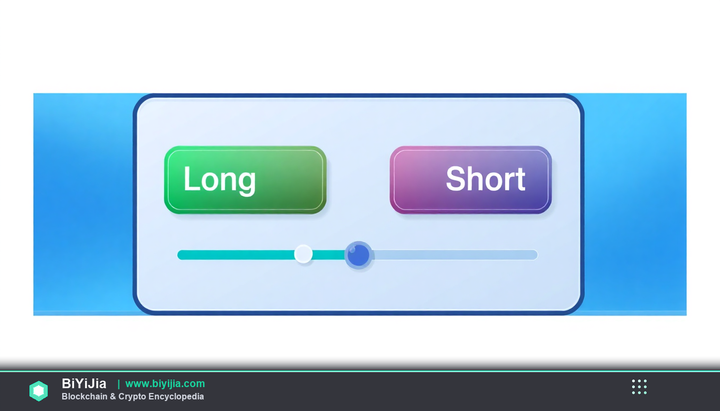 Long

Short

BiYiJia | www.biyijia.com
Blockchain & Crypto Encyclopedia